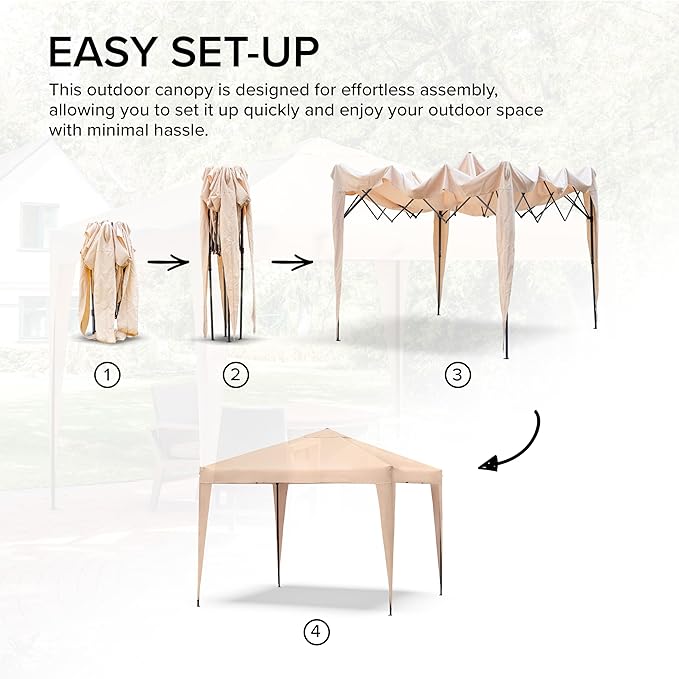 EASY SET-UP

This outdoor canopy is designed for effortless assembly, allowing you to set it up quickly and enjoy your outdoor space with minimal hassle.

1

2

3

4